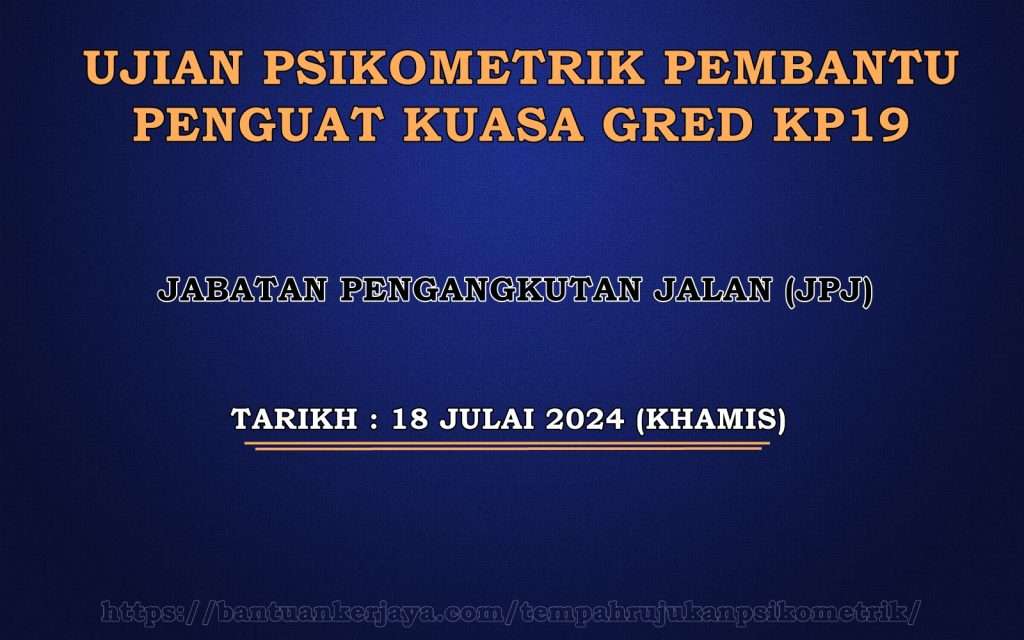 UJIAN PSIKOMETRIK PEMBANTU PENGUAT KUASA GRED KP19

JABATAN PENGANGKUTAN JALAN (JPJ)

TARIKH : 18 JULAI 2024 (KHAMIS)

https://bantuankerjaya.com/tempahrujukanpsikometrik/